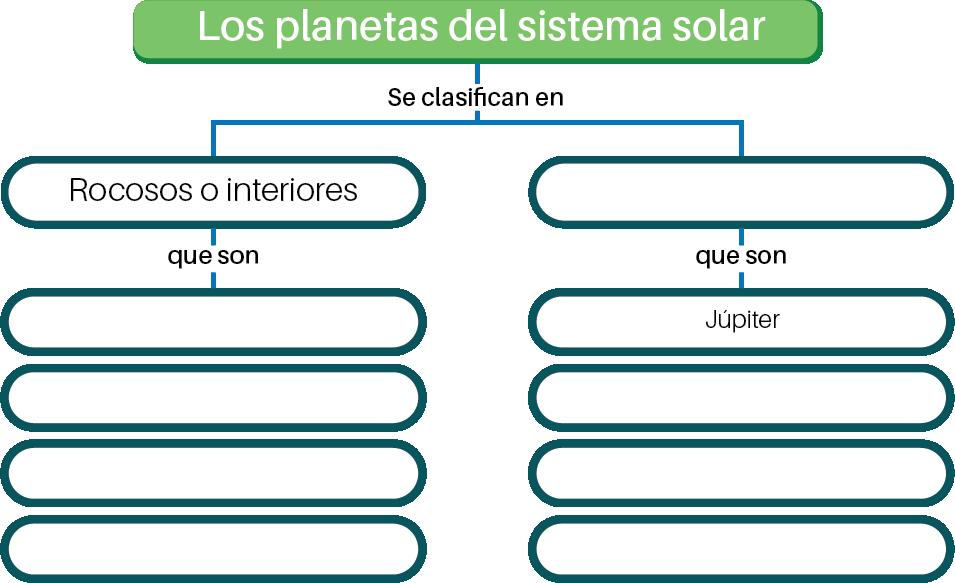 Los planetas del sistema solar

Se clasifican en

Rocosos o interiores

que son

que son

Júpiter